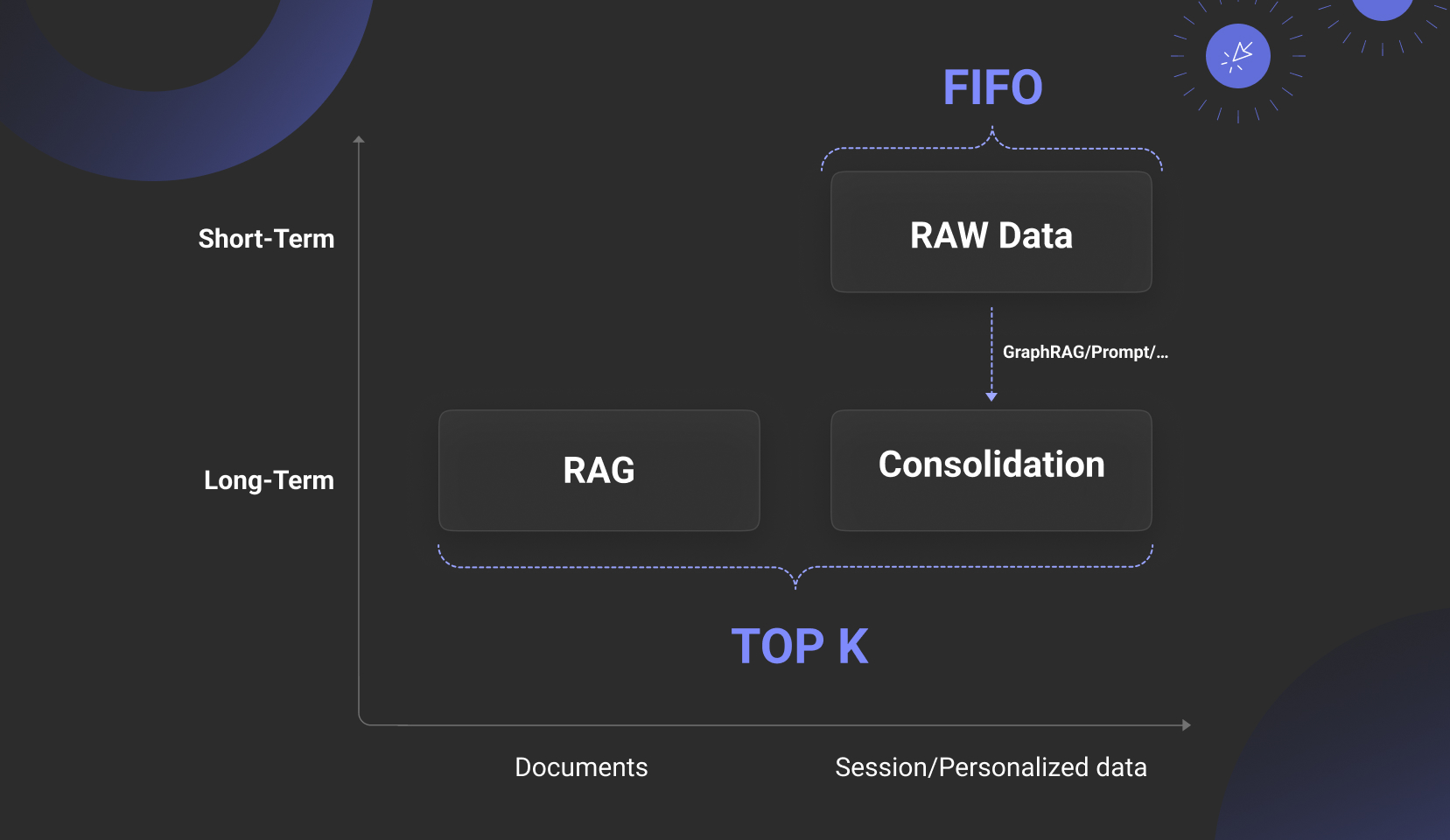 FIFO

Short-Term

RAW Data

GraphRAG/Prompt/...

Long-Term

RAG

Consolidation

TOP K

Documents

Session/Personalized data